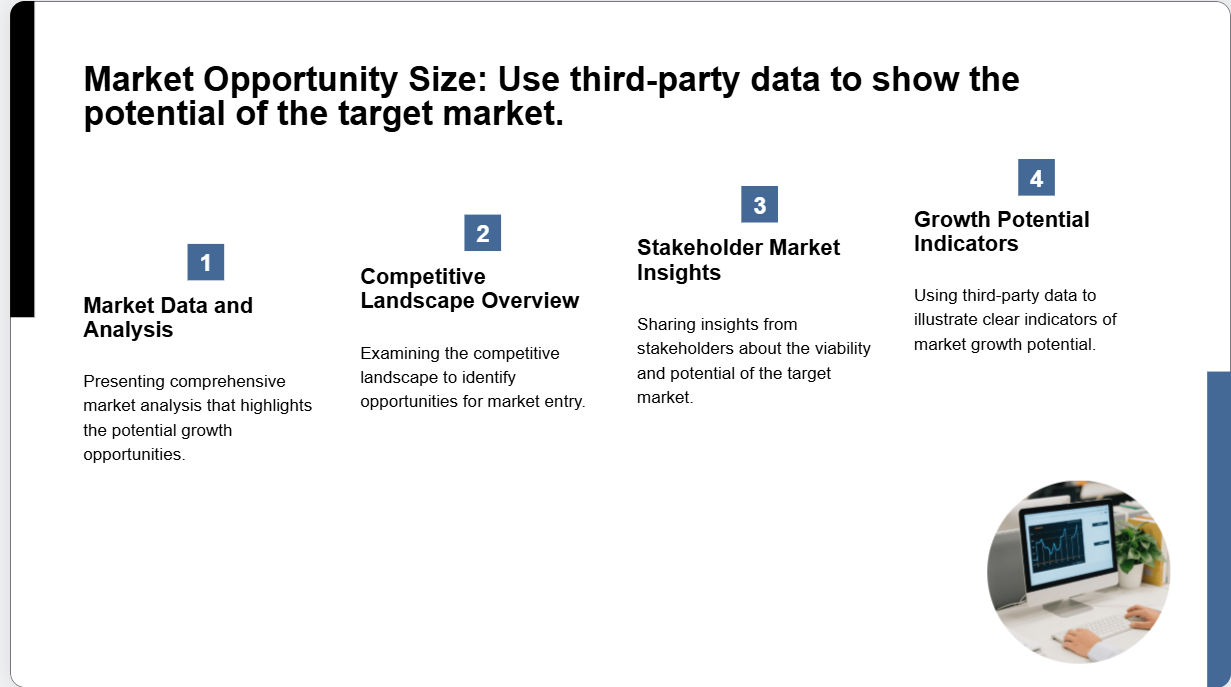 Market Opportunity Size: Use third-party data to show the potential of the target market.

1

Market Data and Analysis

Presenting comprehensive market analysis that highlights the potential growth opportunities.

2

Competitive Landscape Overview

Examining the competitive landscape to identify opportunities for market entry.

3

Stakeholder Market Insights

Sharing insights from stakeholders about the viability and potential of the target market.

4

Growth Potential Indicators

Using third-party data to illustrate clear indicators of market growth potential.